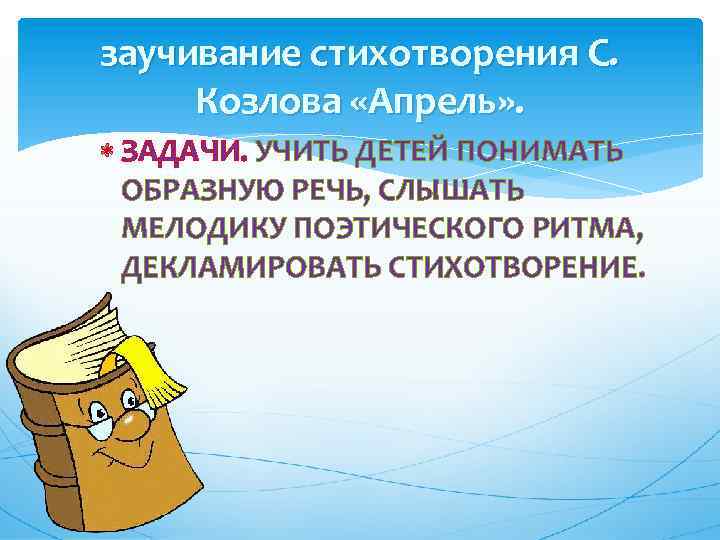 заучивание стихотворения С. Козлова «Апрель».

ЗАДАЧИ. УЧИТЬ ДЕТЕЙ ПОНИМАТЬ ОБРАЗНУЮ РЕЧЬ, СЛЫШАТЬ МЕЛОДИКУ ПОЭТИЧЕСКОГО РИТМА, ДЕКЛАМИРОВАТЬ СТИХОТВОРЕНИЕ.